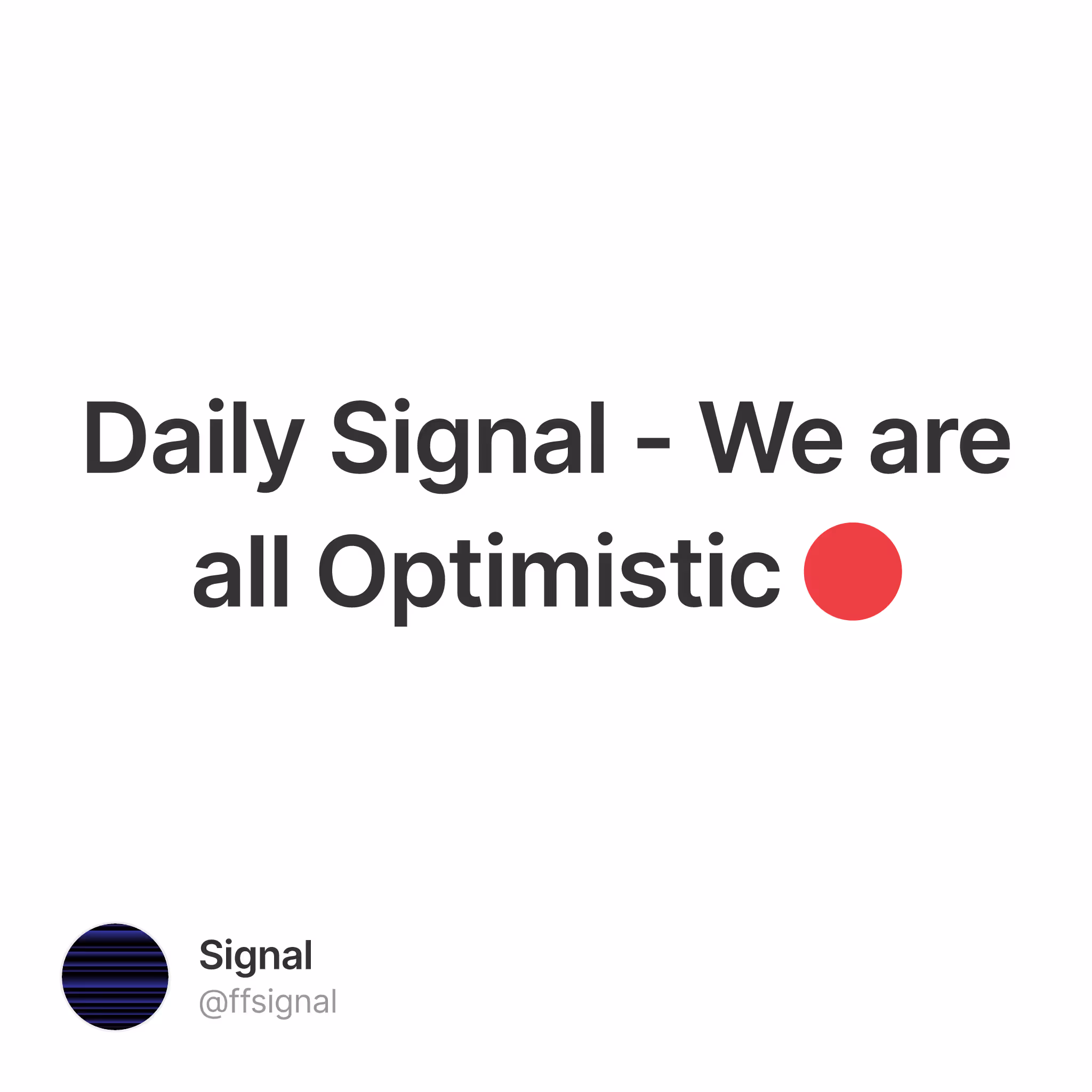 Daily Signal - We are all Optimistic 🔴

Signal
@ffsignal